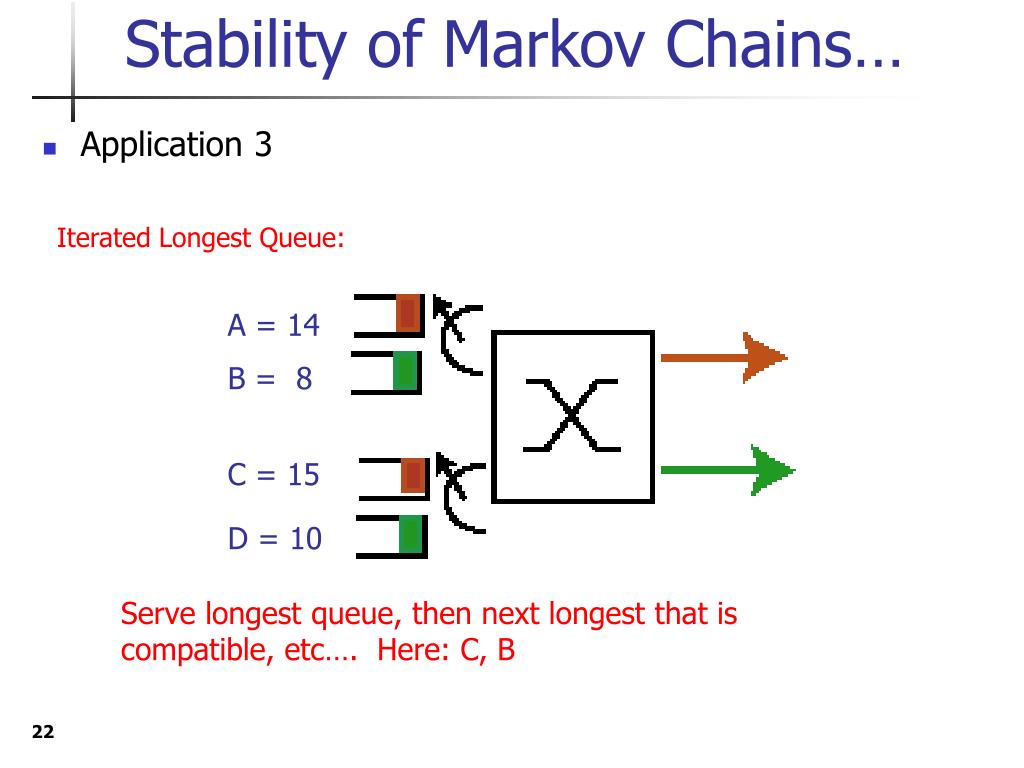 Stability of Markov Chains…

Application 3

Iterated Longest Queue:

A = 14

B = 8

C = 15

D = 10

Serve longest queue, then next longest that is compatible, etc…. Here: C, B

22